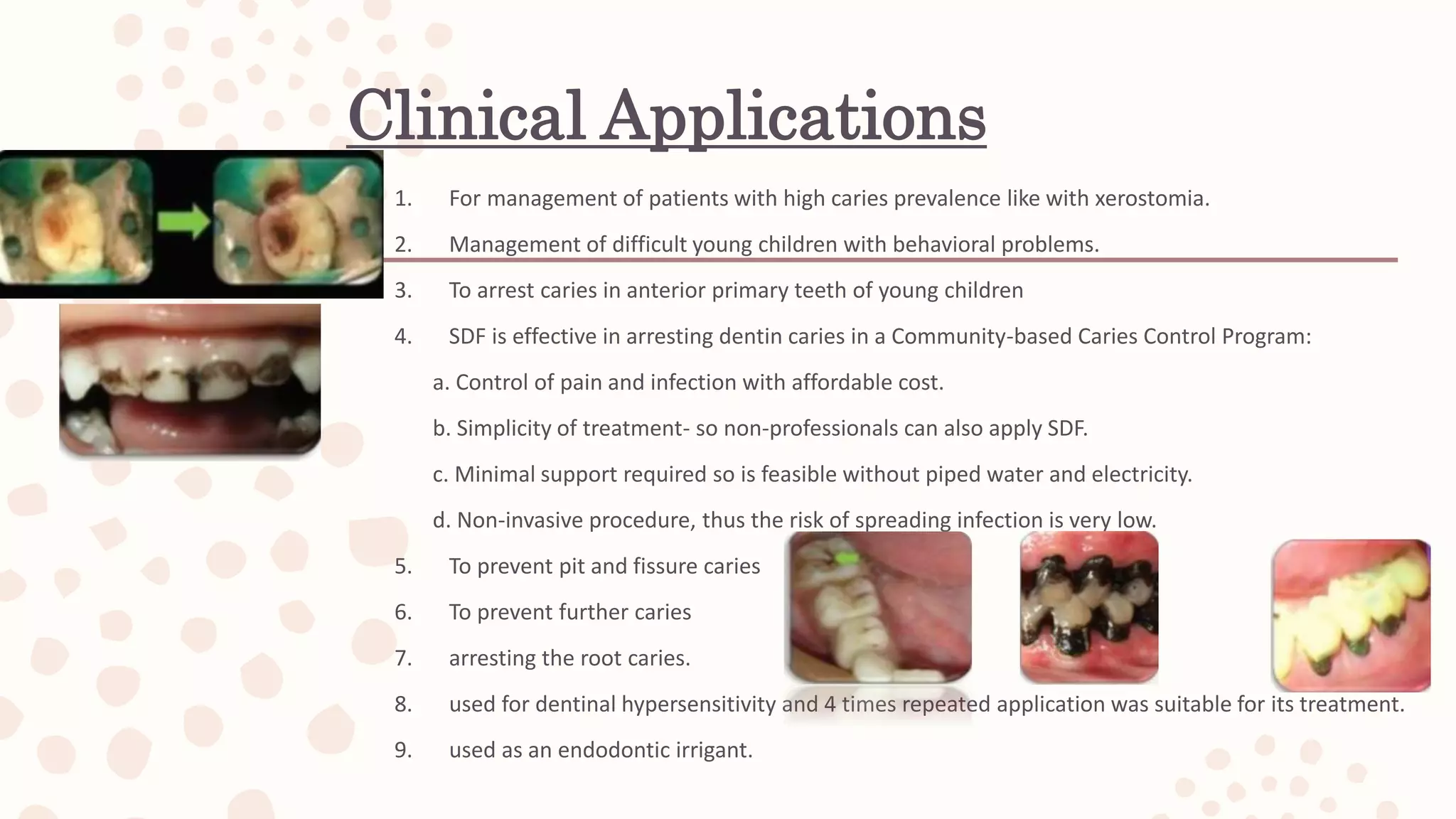 Clinical Applications

1. For management of patients with high caries prevalence like with xerostomia.

2. Management of difficult young children with behavioral problems.

3. To arrest caries in anterior primary teeth of young children

4. SDF is effective in arresting dentin caries in a Community-based Caries Control Program:

a. Control of pain and infection with affordable cost.

b. Simplicity of treatment- so non-professionals can also apply SDF.

c. Minimal support required so is feasible without piped water and electricity.

d. Non-invasive procedure, thus the risk of spreading infection is very low.

5. To prevent pit and fissure caries

6. To prevent further caries

7. arresting the root caries.

8. used for dentinal hypersensitivity and 4 times repeated application was suitable for its treatment.

9. used as an endodontic irrigant.